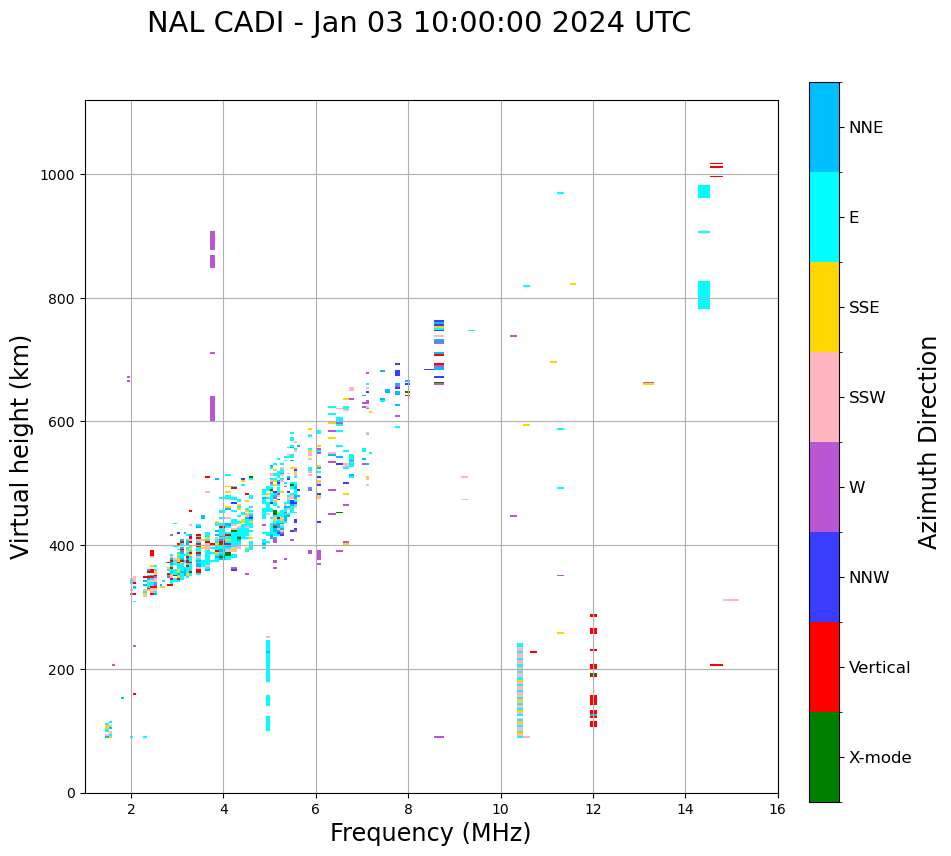 NAL CADI - Jan 03 10:00:00 2024 UTC

Virtual height (km)

1000
800
600
400
200
0

2
4
6
8
10
12
14
16

Frequency (MHz)

NNE
E
SSE
SSW
W
NNW
Vertical
X-mode

Azimuth Direction